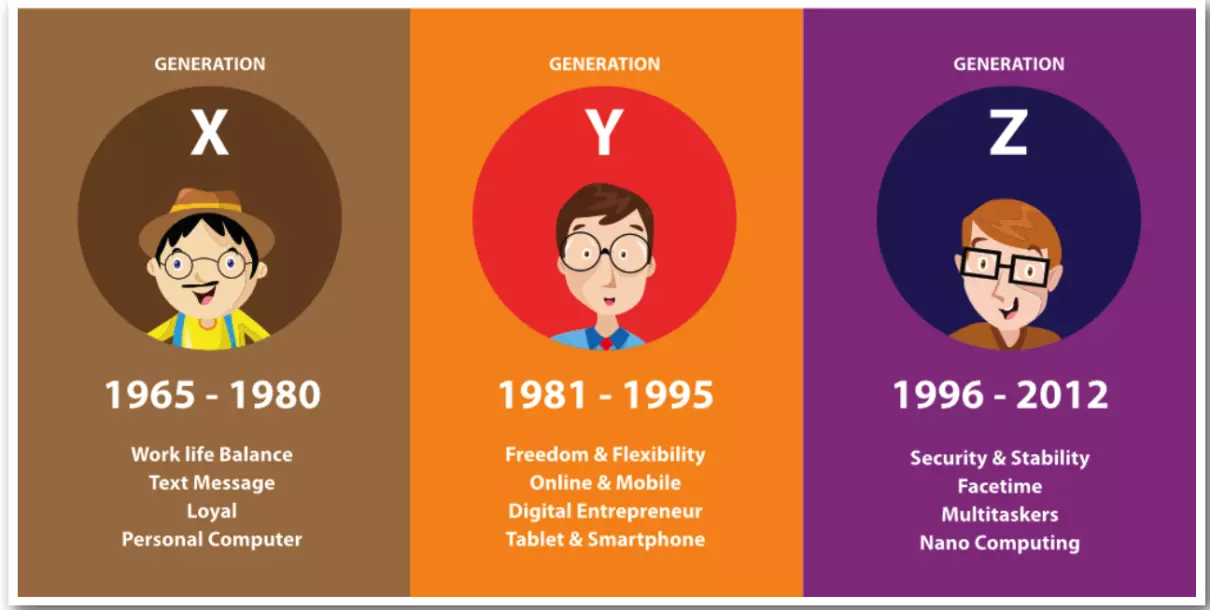 GENERATION

X

1965 - 1980

Work life Balance
Text Message
Loyal
Personal Computer

GENERATION

Y

1981 - 1995

Freedom & Flexibility
Online & Mobile
Digital Entrepreneur
Tablet & Smartphone

GENERATION

Z

1996 - 2012

Security & Stability
Facetime
Multitaskers
Nano Computing